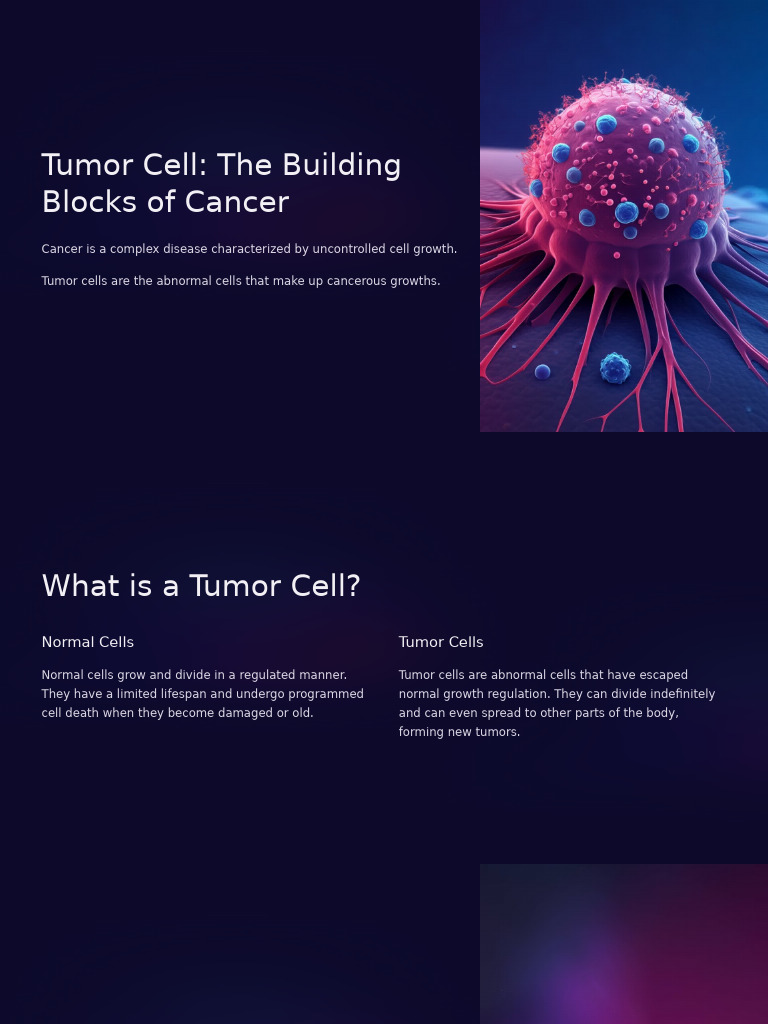 Tumor Cell: The Building Blocks of Cancer

Cancer is a complex disease characterized by uncontrolled cell growth.

Tumor cells are the abnormal cells that make up cancerous growths.

What is a Tumor Cell?

Normal Cells

Normal cells grow and divide in a regulated manner. They have a limited lifespan and undergo programmed cell death when they become damaged or old.

Tumor Cells

Tumor cells are abnormal cells that have escaped normal growth regulation. They can divide indefinitely and can even spread to other parts of the body, forming new tumors.